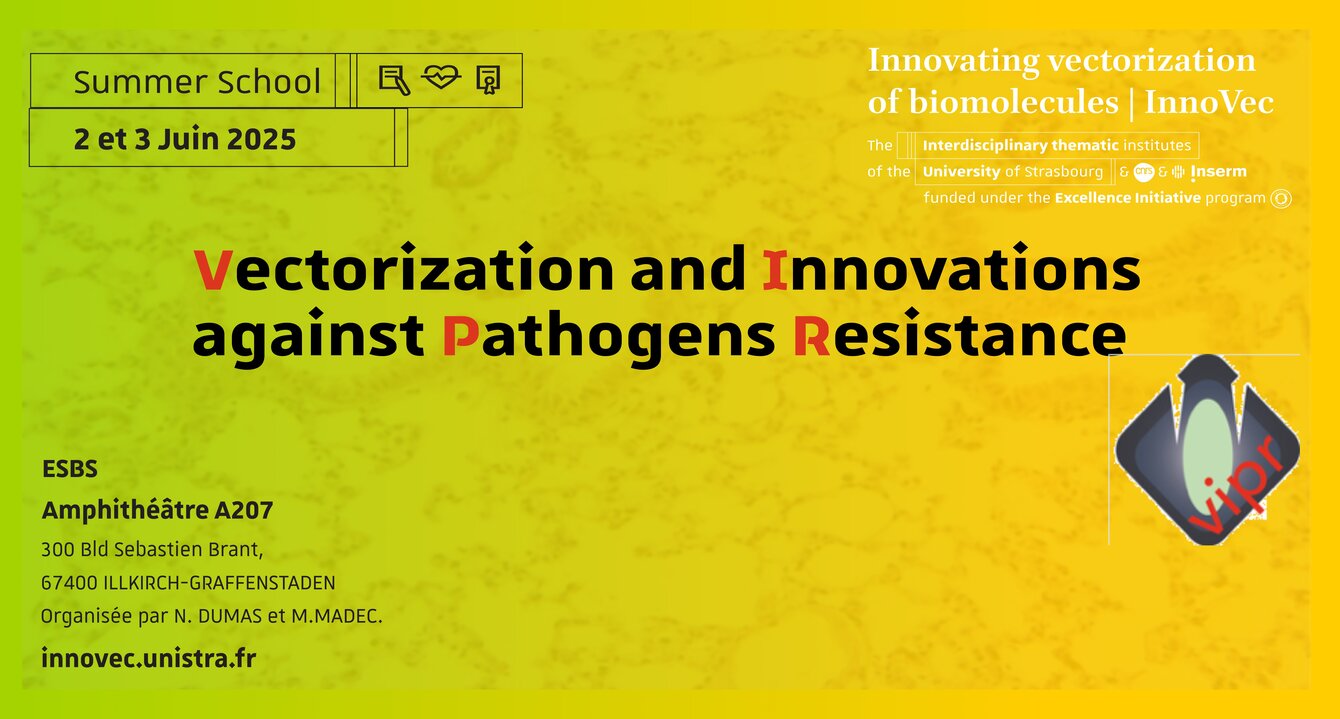 Summer School

2 et 3 Juin 2025

Innovating vectorization of biomolecules | InnoVec

The Interdisciplinary thematic institutes of the University of Strasbourg & cnrs & Inserm funded under the Excellence Initiative program

Vectorization and Innovations against Pathogens Resistance

vipr

ESBS

Amphithéâtre A207

300 Bld Sebastien Brant,

67400 ILLKIRCH-GRAFFENSTADEN

Organisée par N. DUMAS et M.MADEC.

innovec.unistra.fr